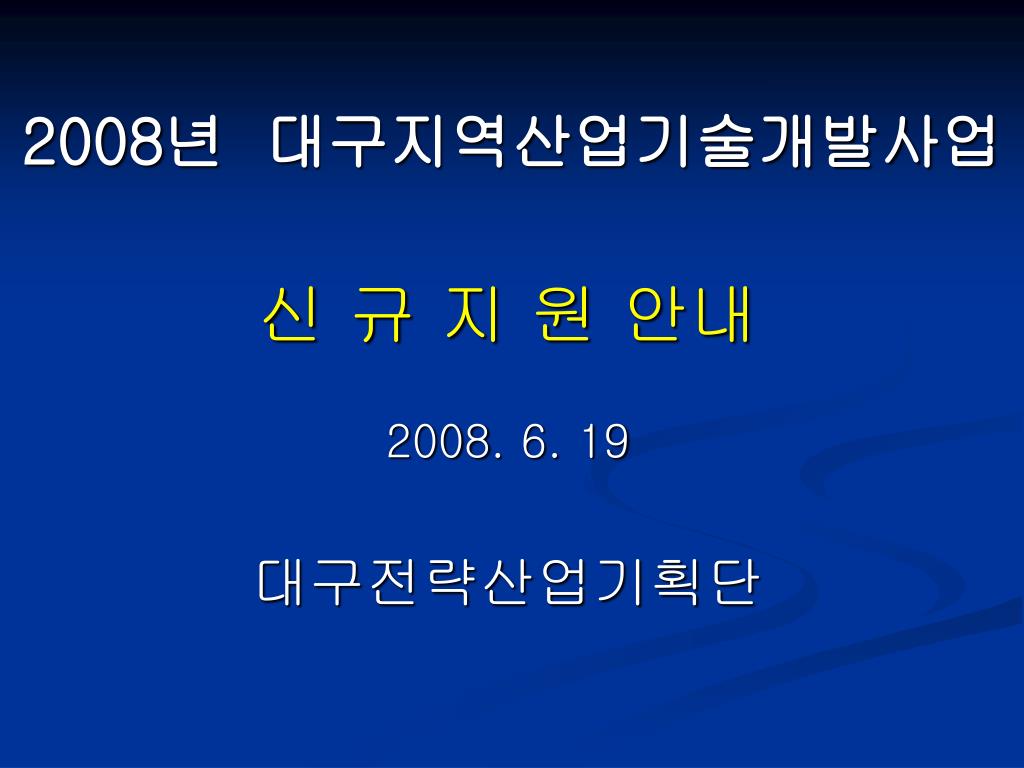 2008년 대구지역산업기술개발사업

신 규 지 원 안내

2008. 6. 19

대구전략산업기획단